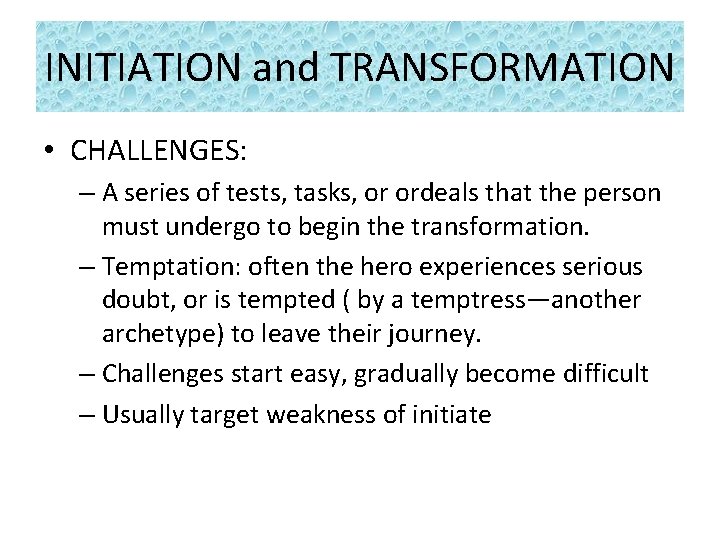 INITIATION and TRANSFORMATION

• CHALLENGES:

– A series of tests, tasks, or ordeals that the person must undergo to begin the transformation.

– Temptation: often the hero experiences serious doubt, or is tempted ( by a temptress—another archetype) to leave their journey.

– Challenges start easy, gradually become difficult

– Usually target weakness of initiate